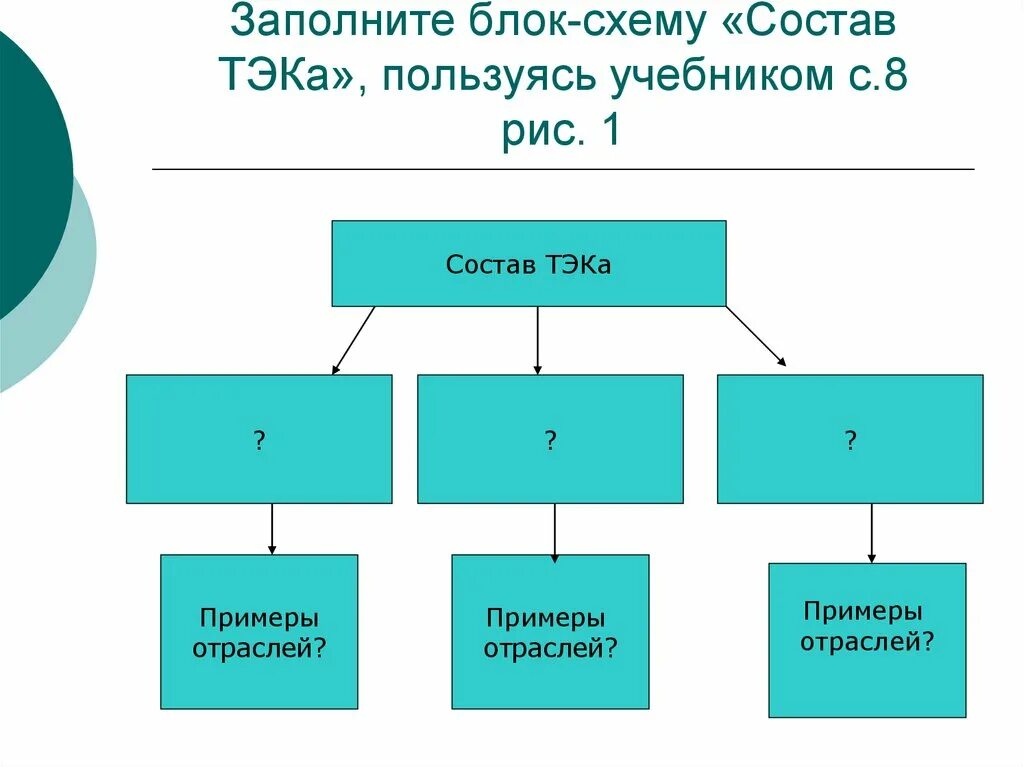 Заполните блок-схему «Состав ТЭКа», пользуясь учебником с.8 рис. 1

Состав ТЭКа

?

?

?

Примеры отраслей?

Примеры отраслей?

Примеры отраслей?